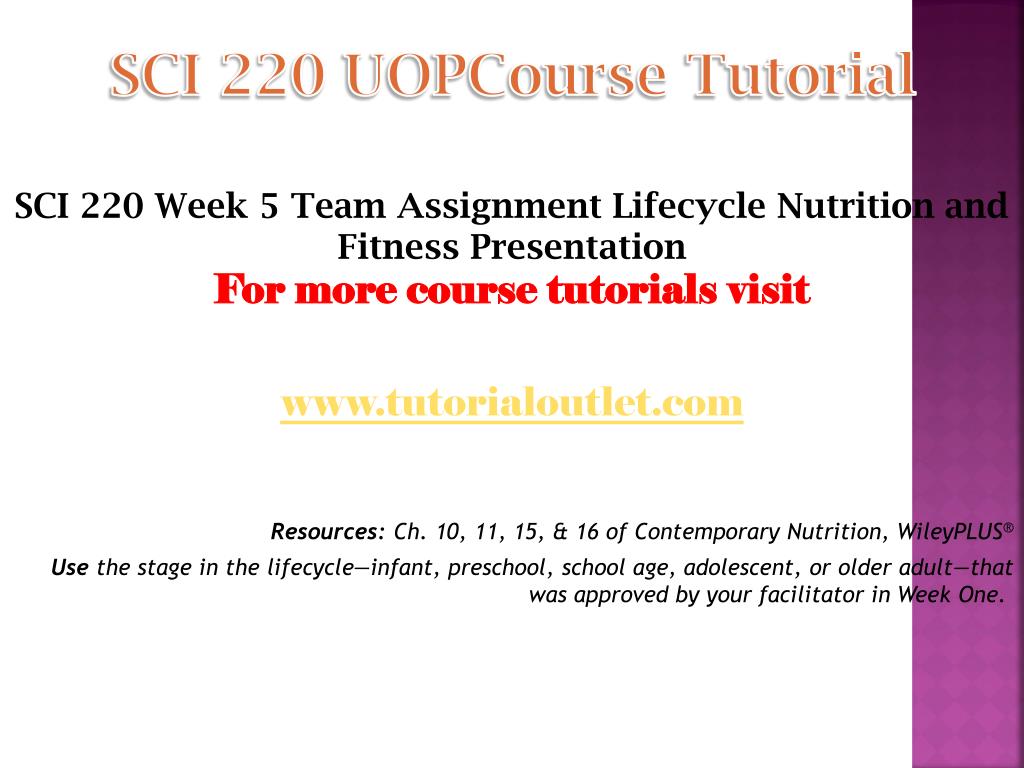 SCI 220 UOPCourse Tutorial

SCI 220 Week 5 Team Assignment Lifecycle Nutrition and Fitness Presentation

For more course tutorials visit

www.tutorialoutlet.com

Resources: Ch. 10, 11, 15, & 16 of Contemporary Nutrition, WileyPLUS®

Use the stage in the lifecycle—infant, preschool, school age, adolescent, or older adult—that was approved by your facilitator in Week One.